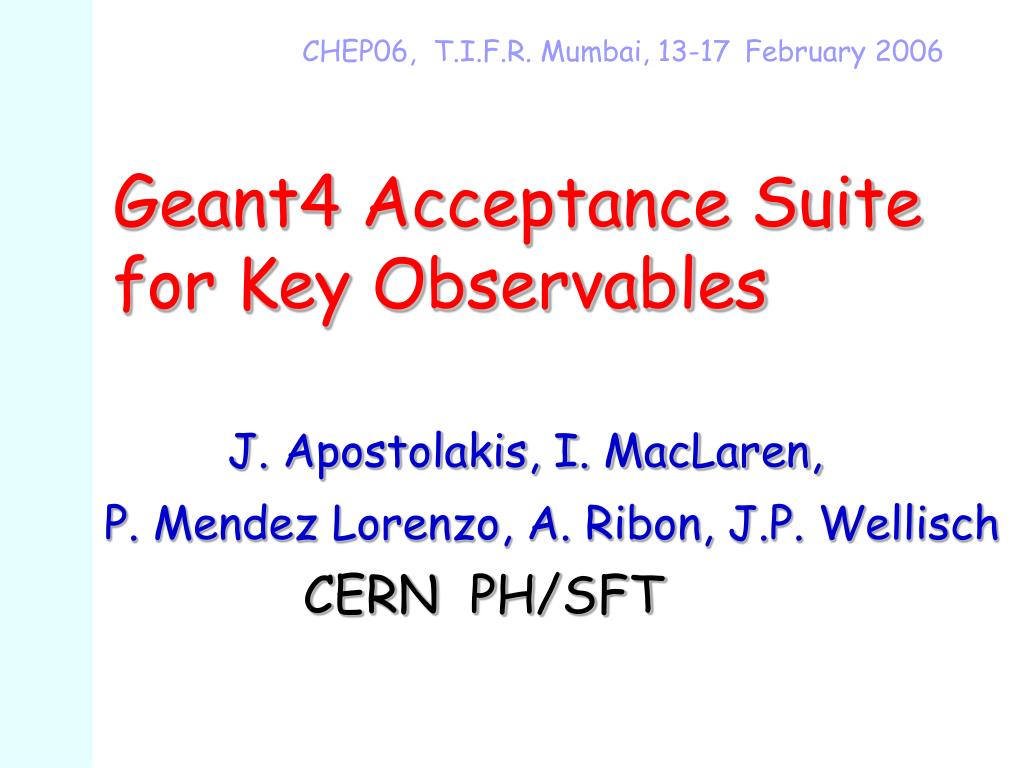 CHEP06, T.I.F.R. Mumbai, 13-17 February 2006

Geant4 Acceptance Suite for Key Observables

J. Apostolakis, I. MacLaren,
P. Mendez Lorenzo, A. Ribon, J.P. Wellisch
CERN PH/SFT